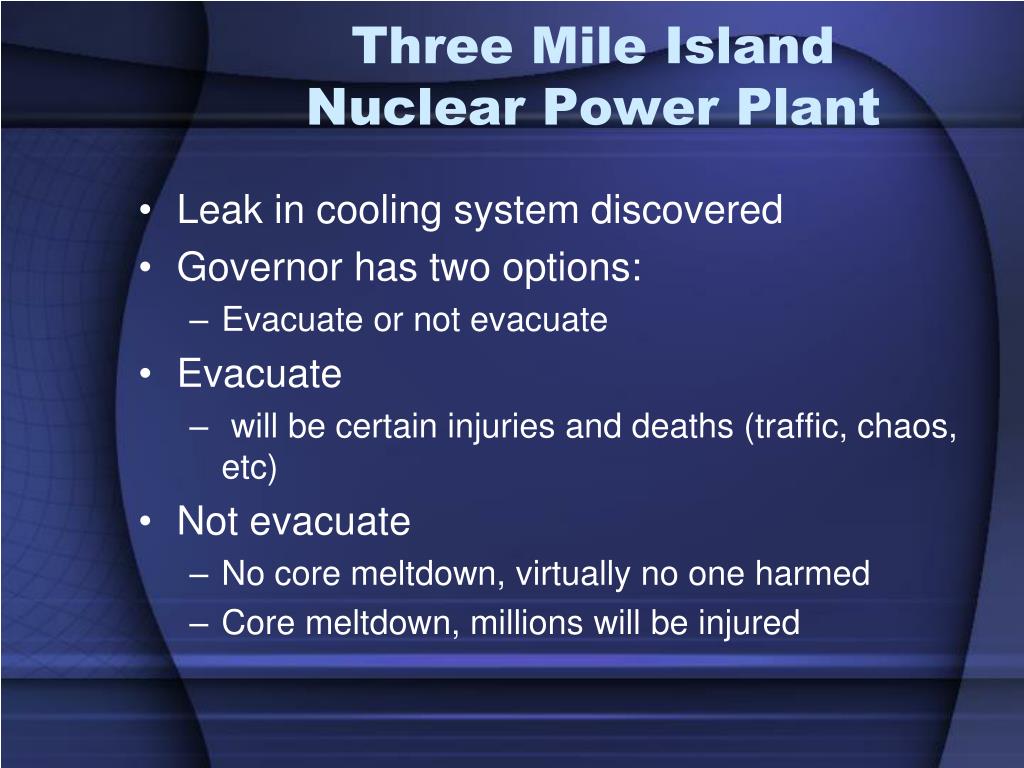 Three Mile Island Nuclear Power Plant

• Leak in cooling system discovered
• Governor has two options:
– Evacuate or not evacuate
• Evacuate
– will be certain injuries and deaths (traffic, chaos, etc)
• Not evacuate
– No core meltdown, virtually no one harmed
– Core meltdown, millions will be injured